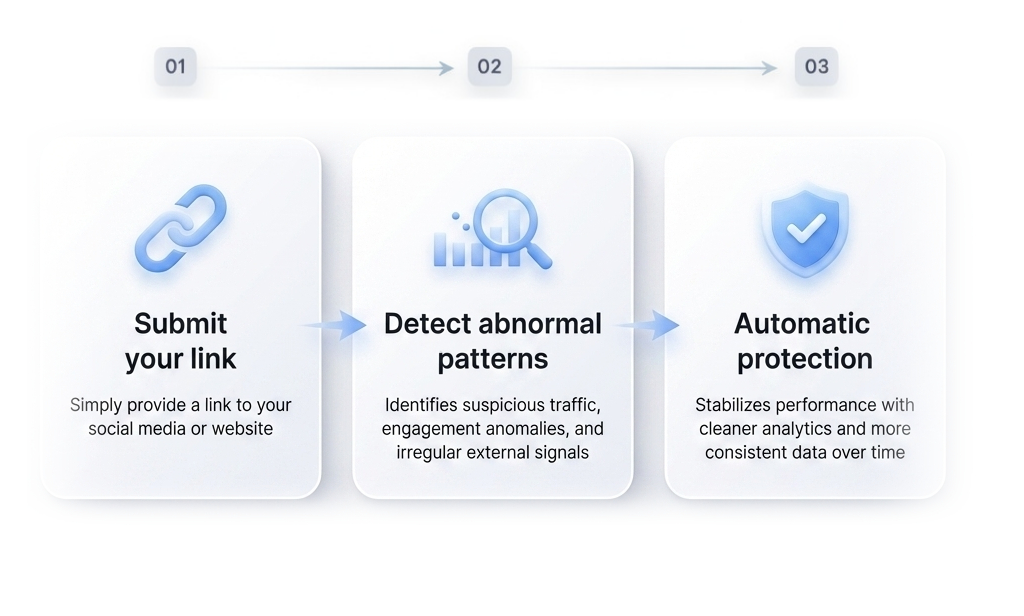 01

02

03

Submit your link

Simply provide a link to your social media or website

Detect abnormal patterns

Identifies suspicious traffic, engagement anomalies, and irregular external signals

Automatic protection

Stabilizes performance with cleaner analytics and more consistent data over time